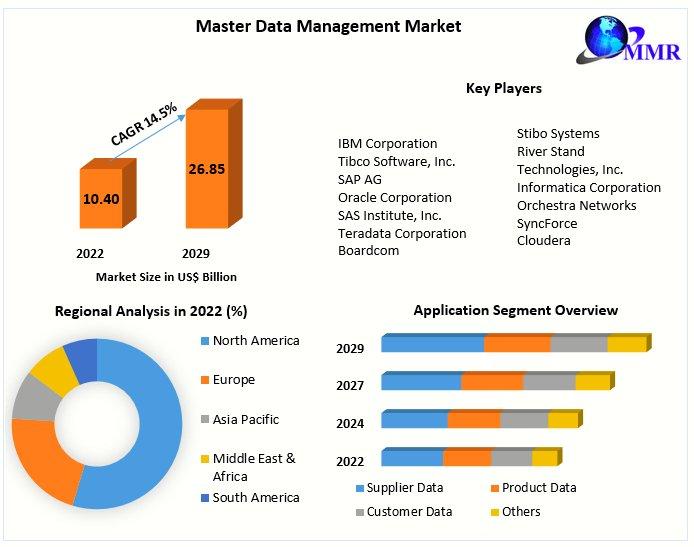 Master Data Management Market

MMR

CAGR 14.5%

10.40

26.85

2022

2029

Market Size in US$ Billion

Key Players

IBM Corporation
Tibco Software, Inc.
SAP AG
Oracle Corporation
SAS Institute, Inc.
Teradata Corporation
Boardcom

Stibo Systems
River Stand Technologies, Inc.
Informatica Corporation
Orchestra Networks
SyncForce
Cloudera

Regional Analysis in 2022 (%)

North America
Europe
Asia Pacific
Middle East & Africa
South America

Application Segment Overview

2029
2027
2024
2022

Supplier Data
Product Data
Customer Data
Others